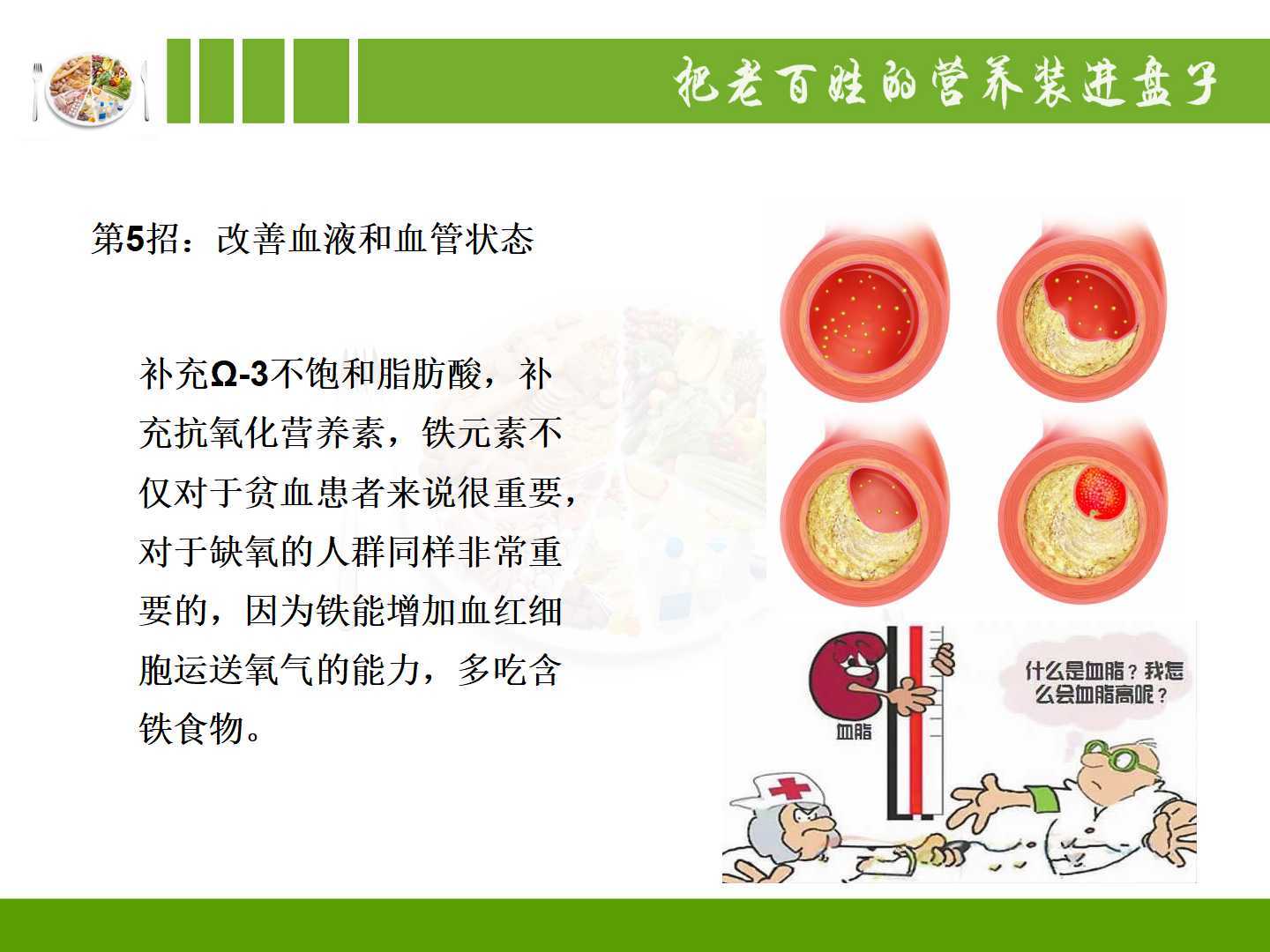 把老百姓的营养装进盘子

第5招：改善血液和血管状态

补充Ω-3不饱和脂肪酸，补充抗氧化营养素，铁元素不仅对于贫血患者来说很重要，对于缺氧的人群同样非常重要的，因为铁能增加血红细胞运送氧气的能力，多吃含铁食物。

血脂

什么是血脂？我怎么会血脂高呢？